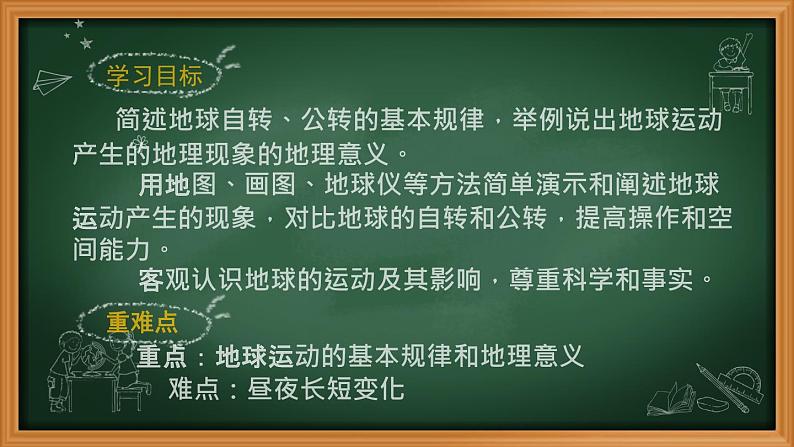 学习目标

简述地球自转、公转的基本规律，举例说出地球运动产生的地理现象的地理意义。

用地图、画图、地球仪等方法简单演示和阐述地球运动产生的现象，对比地球的自转和公转，提高操作和空间能力。

客观认识地球的运动及其影响，尊重科学和事实。

重难点

重点：地球运动的基本规律和地理意义

难点：昼夜长短变化